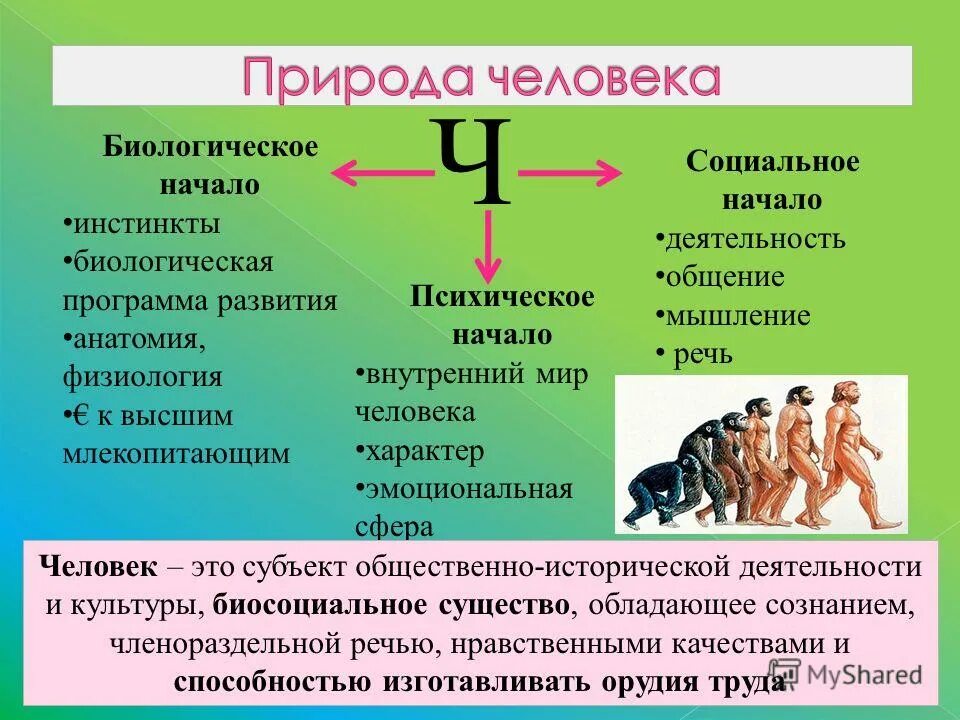 Природа человека

Ч

Биологическое начало
•инстинкты
•биологическая программа развития
•анатомия, физиология
•€ к высшим млекопитающим

Психическое начало
•внутренний мир человека
•характер
•эмоциональная сфера

Социальное начало
•деятельность
•общение
•мышление
• речь

Человек – это субъект общественно-исторической деятельности и культуры, биосоциальное существо, обладающее сознанием, членораздельной речью, нравственными качествами и способностью изготавливать орудия труда

MyShared